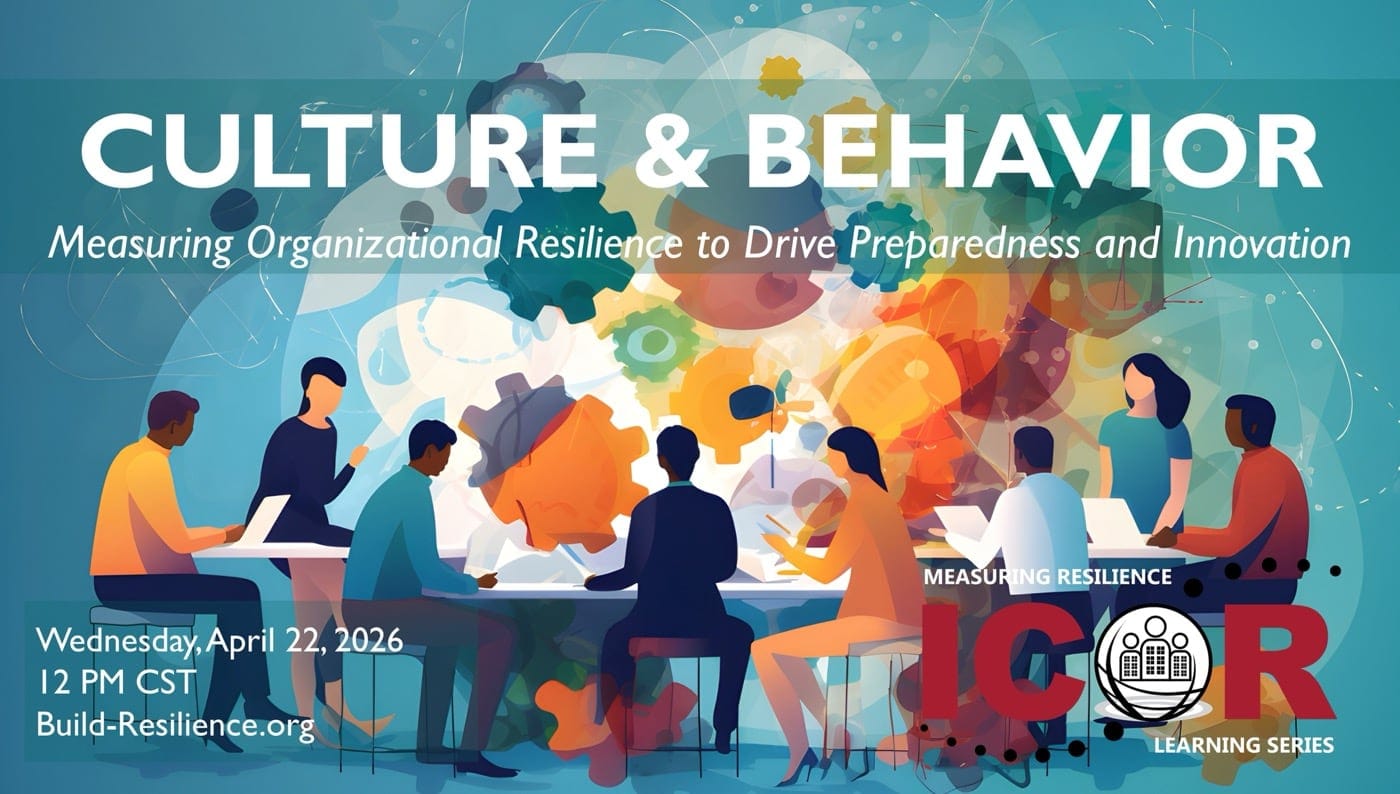 CULTURE & BEHAVIOR

Measuring Organizational Resilience to Drive Preparedness and Innovation

Wednesday, April 22, 2026
12 PM CST
Build-Resilience.org

MEASURING RESILIENCE

ICOR

LEARNING SERIES